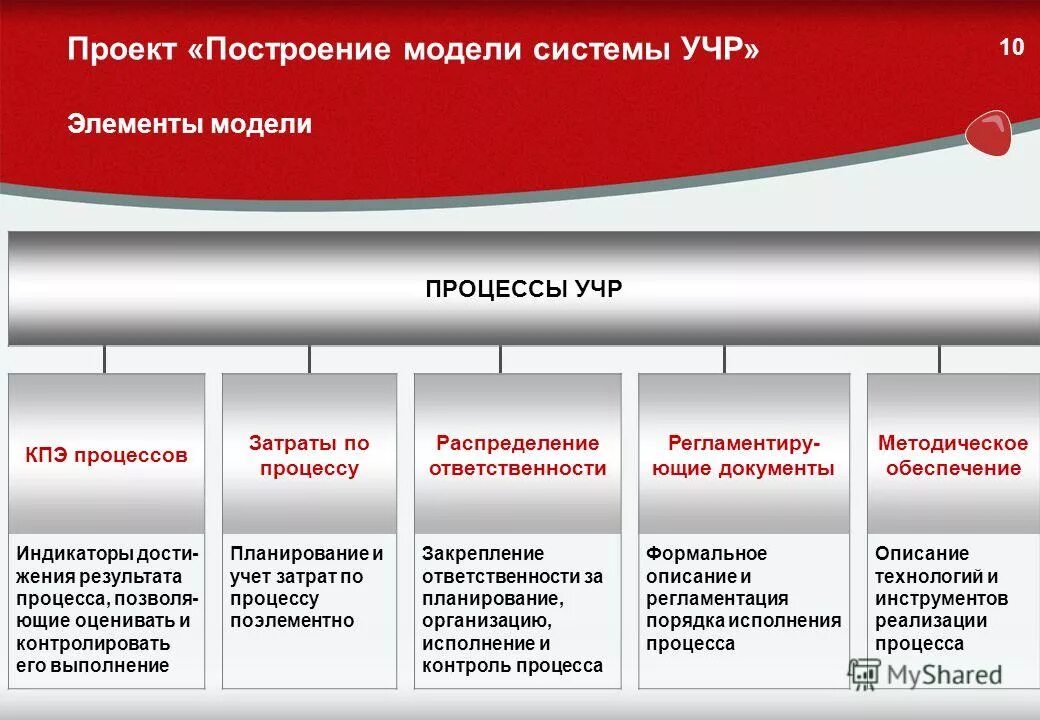 Проект «Построение модели системы УЧР»

10

Элементы модели

ПРОЦЕССЫ УЧР

КПЭ процессов

Индикаторы достижения результата процесса, позволяющие оценивать и контролировать его выполнение

Затраты по процессу

Планирование и учет затрат по процессу поэлементно

Распределение ответственности

Закрепление ответственности за планирование, организацию, исполнение и контроль процесса

Регламентирующие документы

Формальное описание и регламентация порядка исполнения процесса

Методическое обеспечение

Описание технологий и инструментов реализации процесса

MyShared